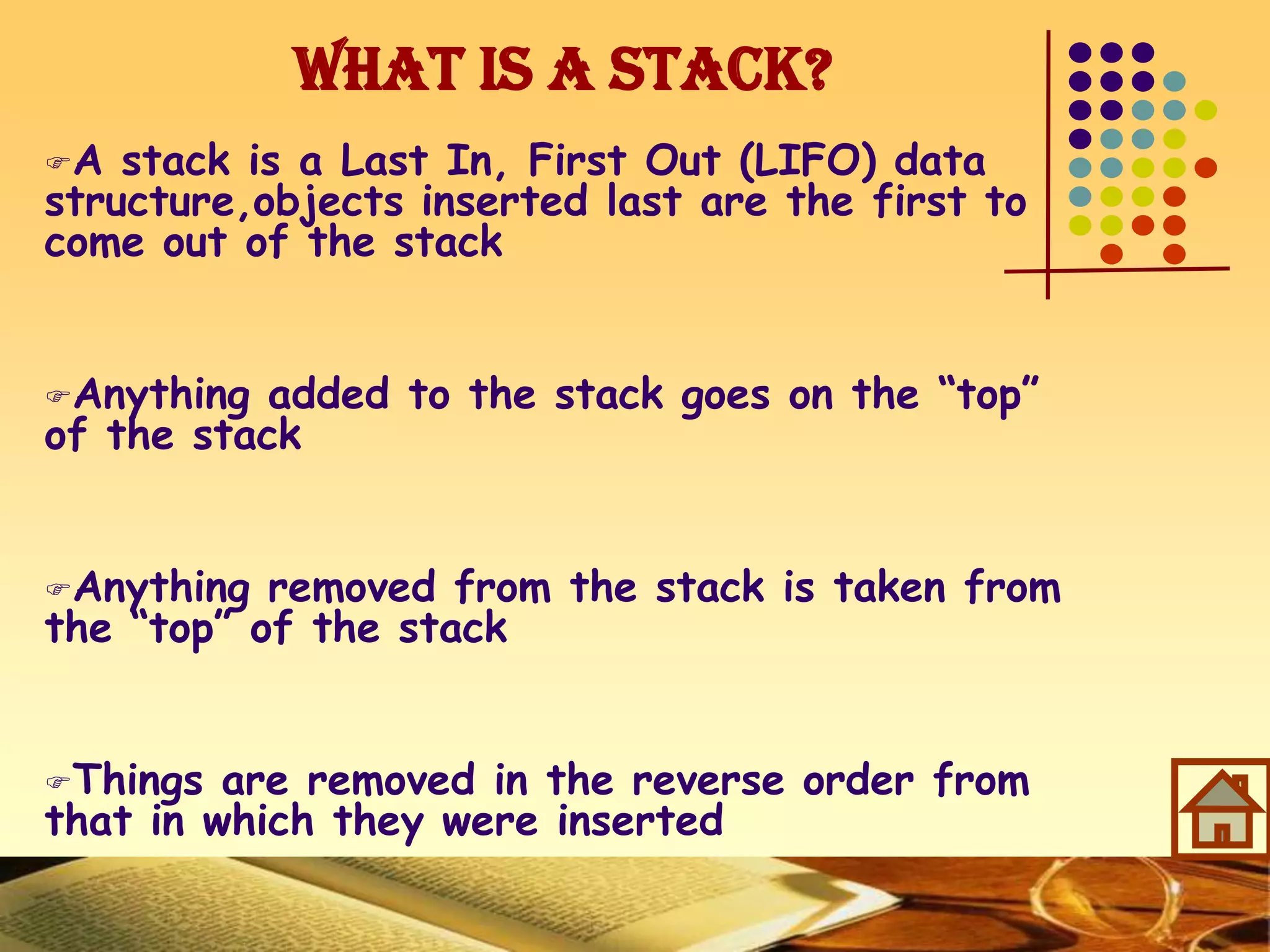 WHAT IS A STACK?

☞A stack is a Last In, First Out (LIFO) data structure,objects inserted last are the first to come out of the stack

☞Anything added to the stack goes on the “top” of the stack

☞Anything removed from the stack is taken from the “top” of the stack

☞Things are removed in the reverse order from that in which they were inserted